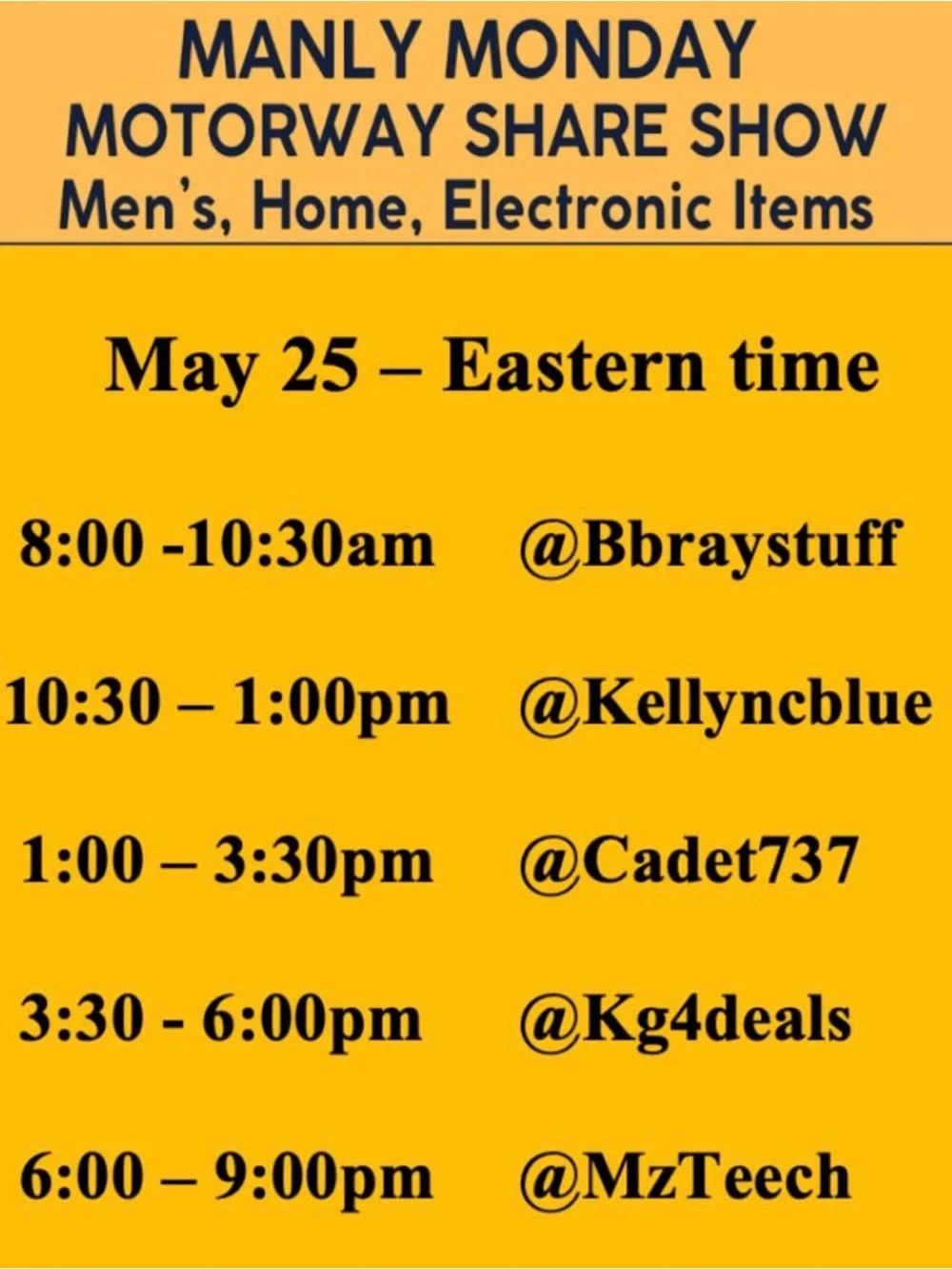 MANLY MONDAY
MOTORWAY SHARE SHOW
Men's, Home, Electronic Items

May 25 – Eastern time

8:00 -10:30am @Bbraystuff

10:30 – 1:00pm @Kellyncblue

1:00 – 3:30pm @Cadet737

3:30 - 6:00pm @Kg4deals

6:00 – 9:00pm @MzTeech